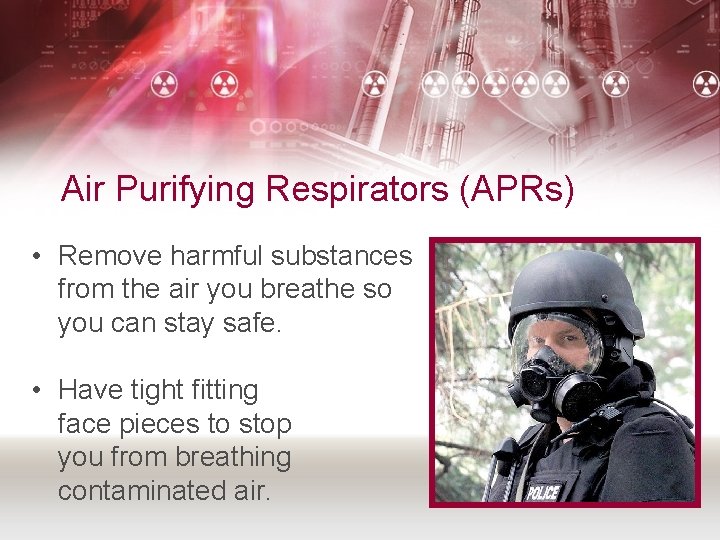 Air Purifying Respirators (APRs)

• Remove harmful substances from the air you breathe so you can stay safe.

• Have tight fitting face pieces to stop you from breathing contaminated air.

POLICE